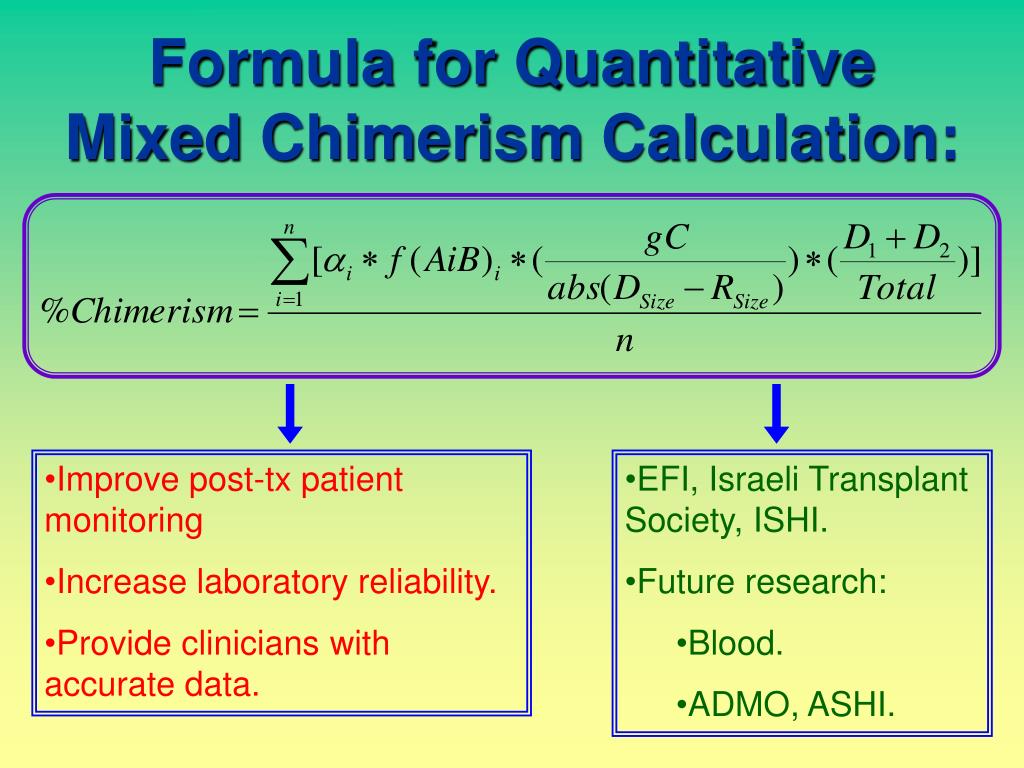 Formula for Quantitative Mixed Chimerism Calculation:

$\%Chimerism = \frac{\sum_{i=1}^{n}[\alpha_i * f(AiB)_i * (\frac{gC}{abs(D_{Size} - R_{Size})}) * (\frac{D_1 + D_2}{Total})]}{n}$

•Improve post-tx patient monitoring

•Increase laboratory reliability.

•Provide clinicians with accurate data.

•EFI, Israeli Transplant Society, ISHI.

•Future research:

•Blood.

•ADMO, ASHI.